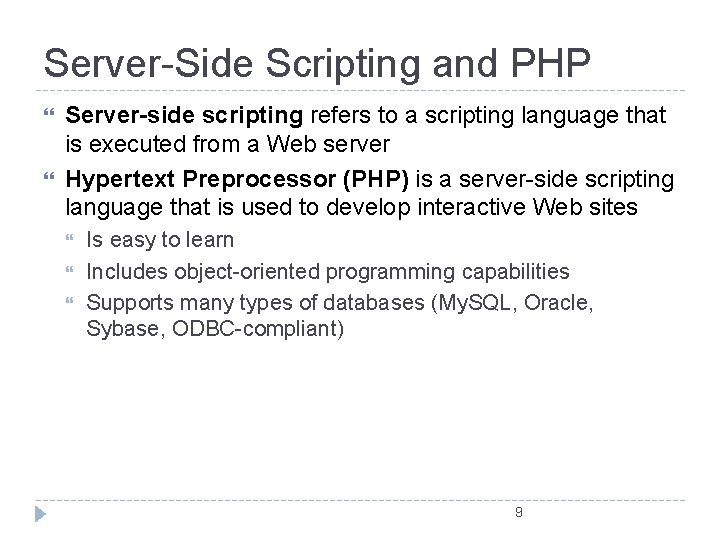 Server-Side Scripting and PHP

Server-side scripting refers to a scripting language that is executed from a Web server

Hypertext Preprocessor (PHP) is a server-side scripting language that is used to develop interactive Web sites

Is easy to learn

Includes object-oriented programming capabilities

Supports many types of databases (MySQL, Oracle, Sybase, ODBC-compliant)

9